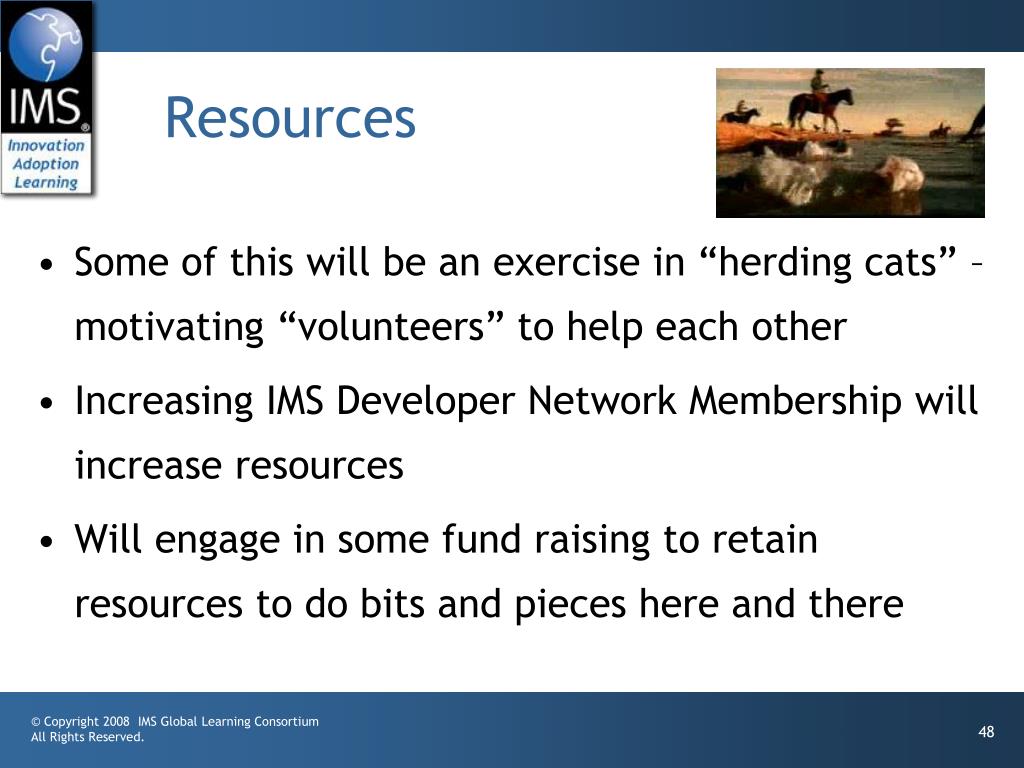 IMS®
Innovation
Adoption
Learning

Resources

• Some of this will be an exercise in “herding cats” – motivating “volunteers” to help each other

• Increasing IMS Developer Network Membership will increase resources

• Will engage in some fund raising to retain resources to do bits and pieces here and there

© Copyright 2008 IMS Global Learning Consortium
All Rights Reserved.

48